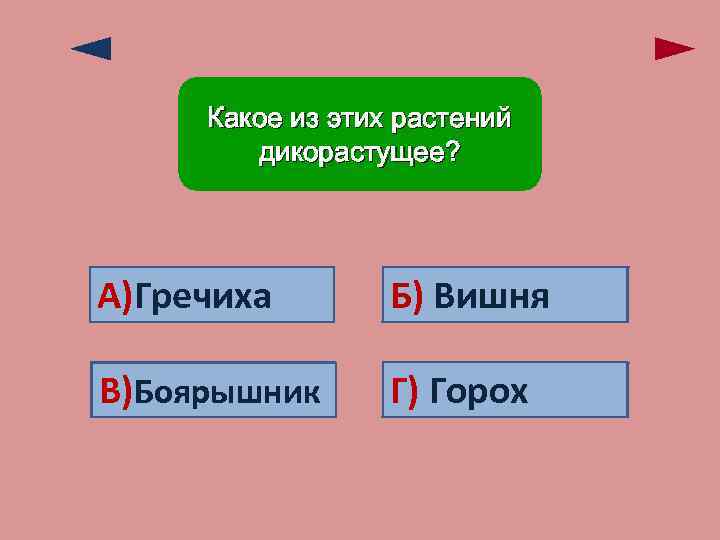 Какое из этих растений дикорастущее?

А)Гречиха

Б) Вишня

В)Боярышник

Г) Горох